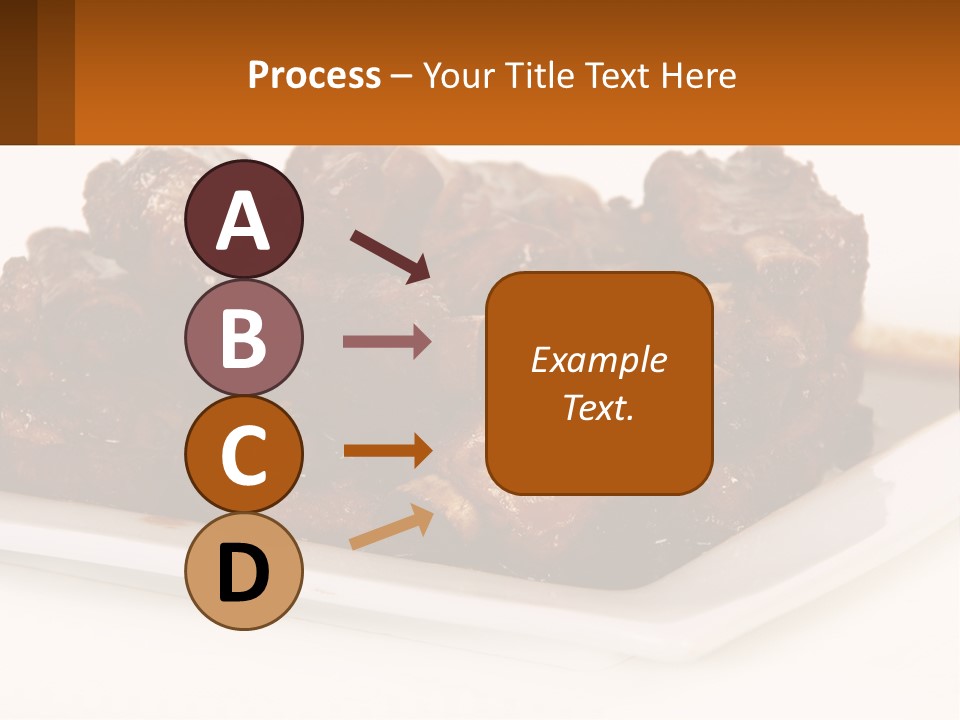 Process – Your Title Text Here

A

B

C

D

Example Text.